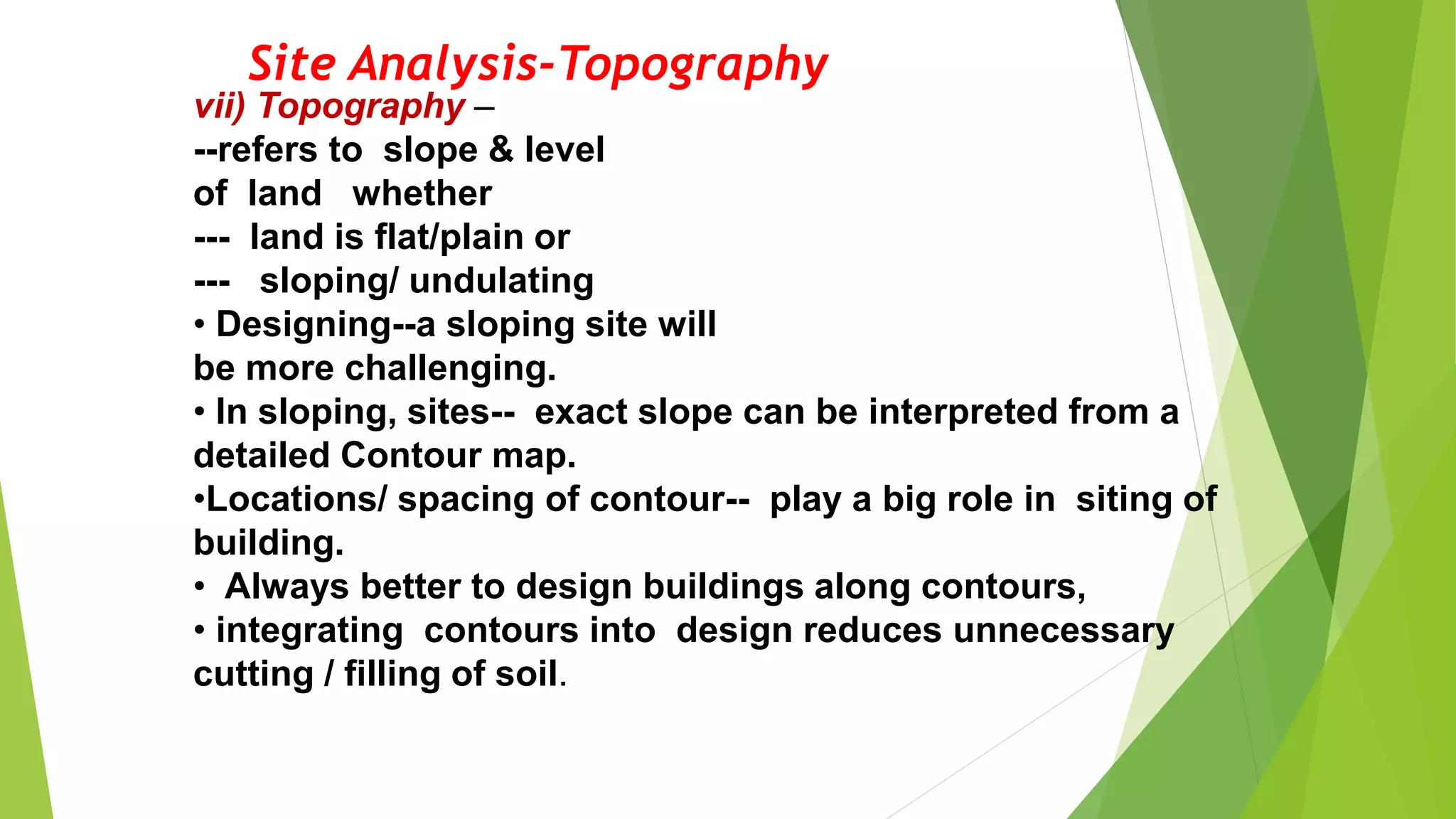 Site Analysis-Topography

vii) Topography –

--refers to slope & level of land whether

--- land is flat/plain or

--- sloping/ undulating

• Designing--a sloping site will be more challenging.

• In sloping, sites-- exact slope can be interpreted from a detailed Contour map.

•Locations/ spacing of contour-- play a big role in siting of building.

• Always better to design buildings along contours,

• integrating contours into design reduces unnecessary cutting / filling of soil.